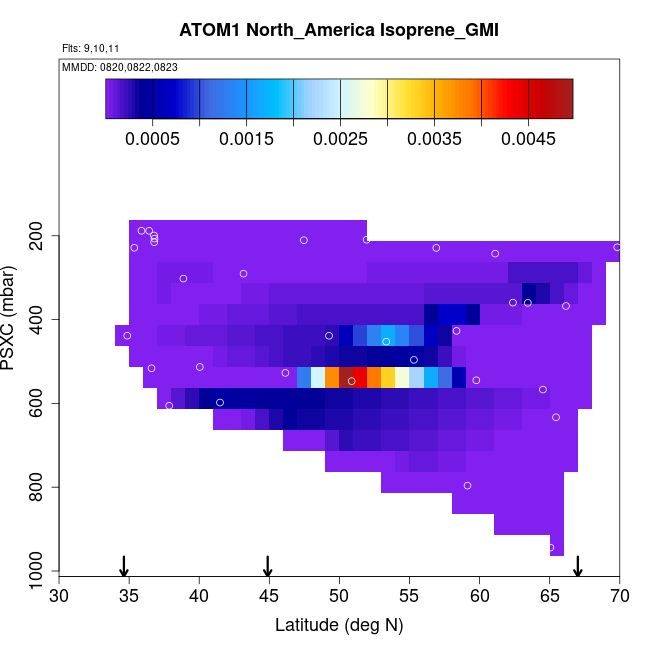 ATOM1 North_America Isoprene_GMI

Flts: 9,10,11

MMDD: 0820,0822,0823

0.0005 0.0015 0.0025 0.0035 0.0045

PSXC (mbar)

200
400
600
800
1000

30 35 40 45 50 55 60 65 70

Latitude (deg N)